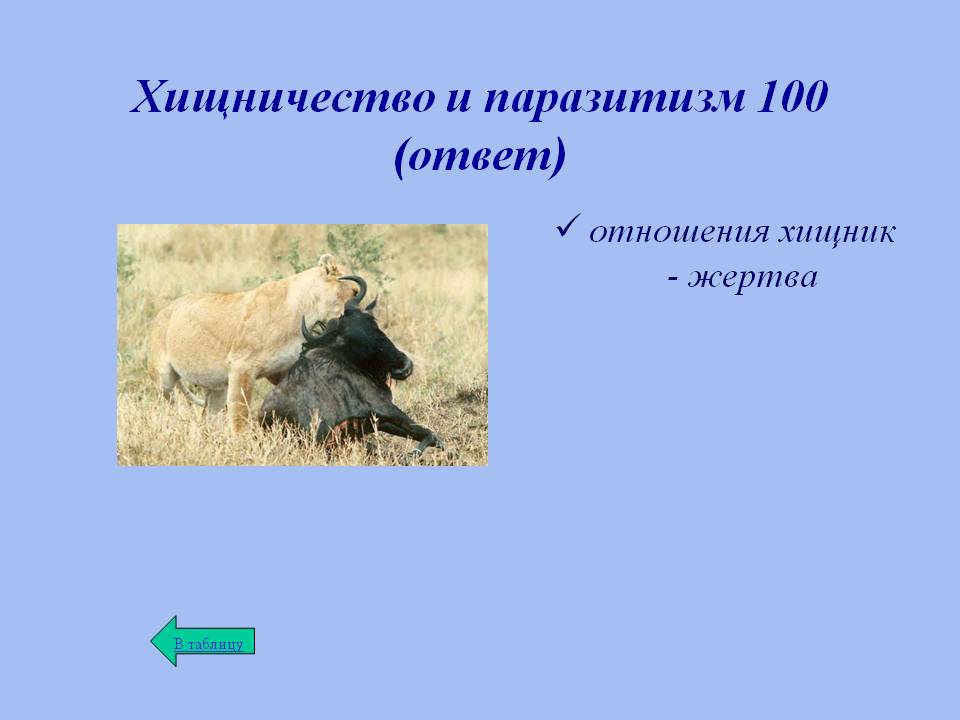 Хищничество и паразитизм 100 (ответ)

✓ отношения хищник - жертва

В таблицу